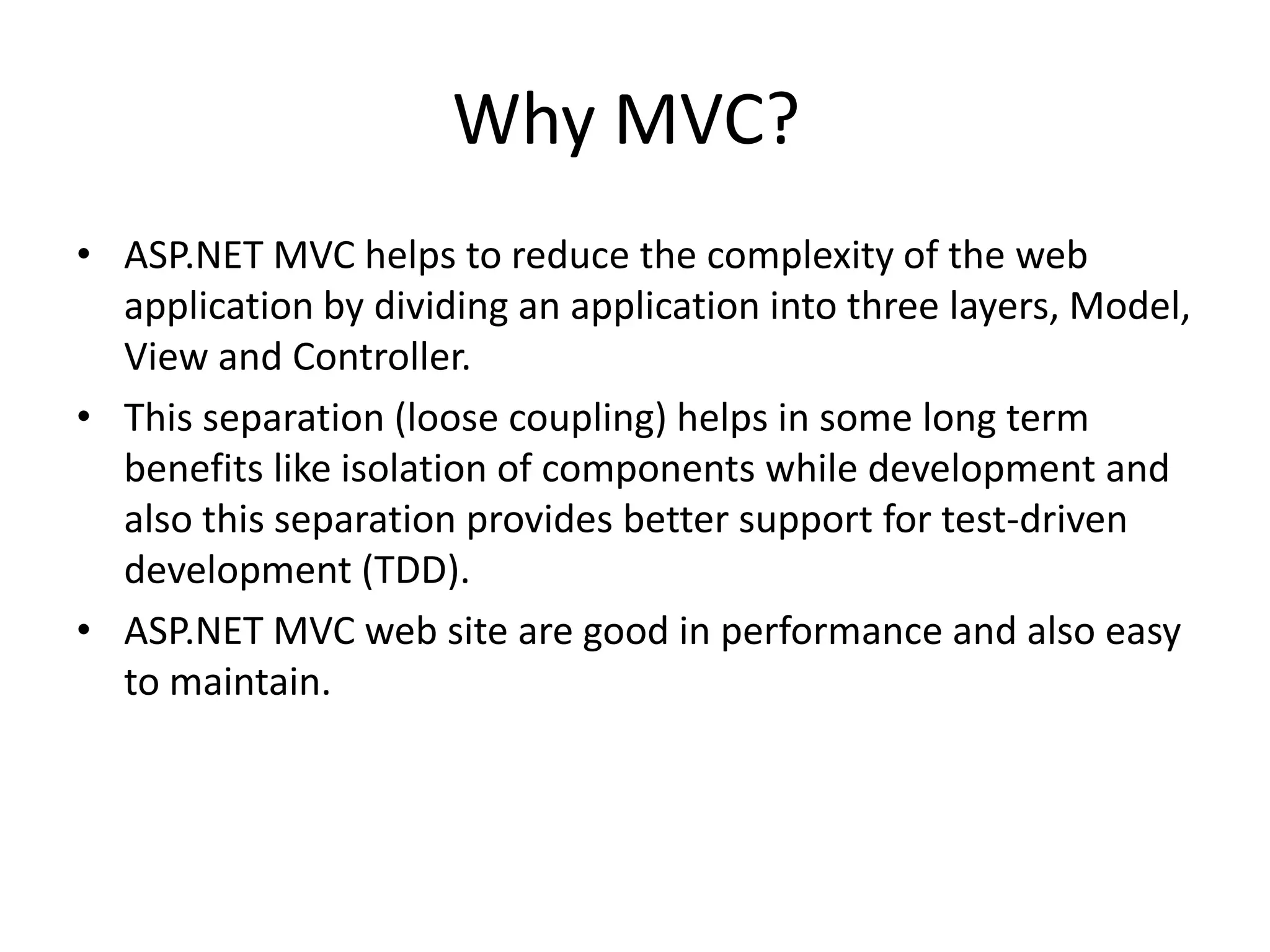 Why MVC?

• ASP.NET MVC helps to reduce the complexity of the web application by dividing an application into three layers, Model, View and Controller.
• This separation (loose coupling) helps in some long term benefits like isolation of components while development and also this separation provides better support for test-driven development (TDD).
• ASP.NET MVC web site are good in performance and also easy to maintain.